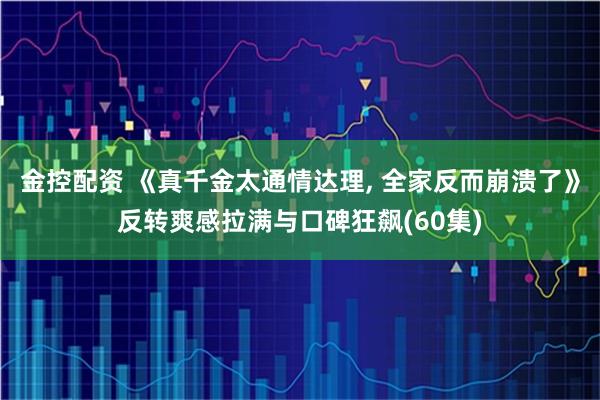 金控配资 《真千金太通情达理, 全家反而崩溃了》反转爽感拉满与口碑狂飙(60集)